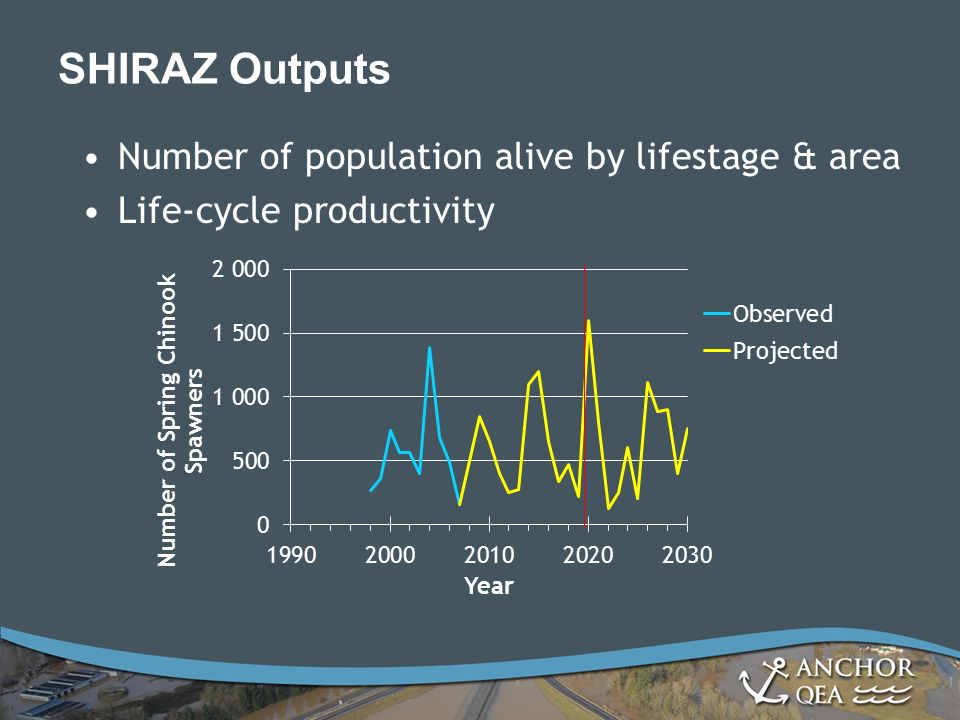 SHIRAZ Outputs

• Number of population alive by lifestage & area
• Life-cycle productivity

Number of Spring Chinook Spawners

2 000
1 500
1 000
500
0

1990 2000 2010 2020 2030

Year

Observed
Projected

ANCHOR QEA